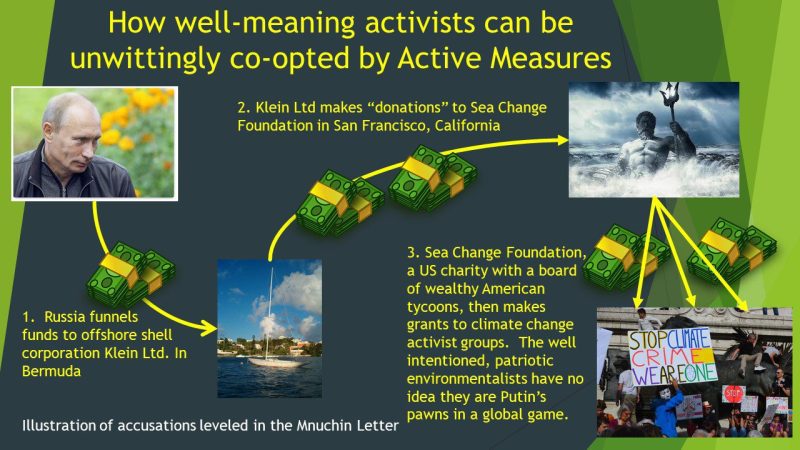 How well-meaning activists can be unwittingly co-opted by Active Measures

2. Klein Ltd makes "donations" to Sea Change Foundation in San Francisco, California

1. Russia funnels funds to offshore shell corporation Klein Ltd. In Bermuda

3. Sea Change Foundation, a US charity with a board of wealthy American tycoons, then makes grants to climate change activist groups. The well intentioned, patriotic environmentalists have no idea they are Putin's pawns in a global game.

STOP CLIMATE CRIME WE ARE ONE

STOP

Illustration of accusations leveled in the Mnuchin Letter